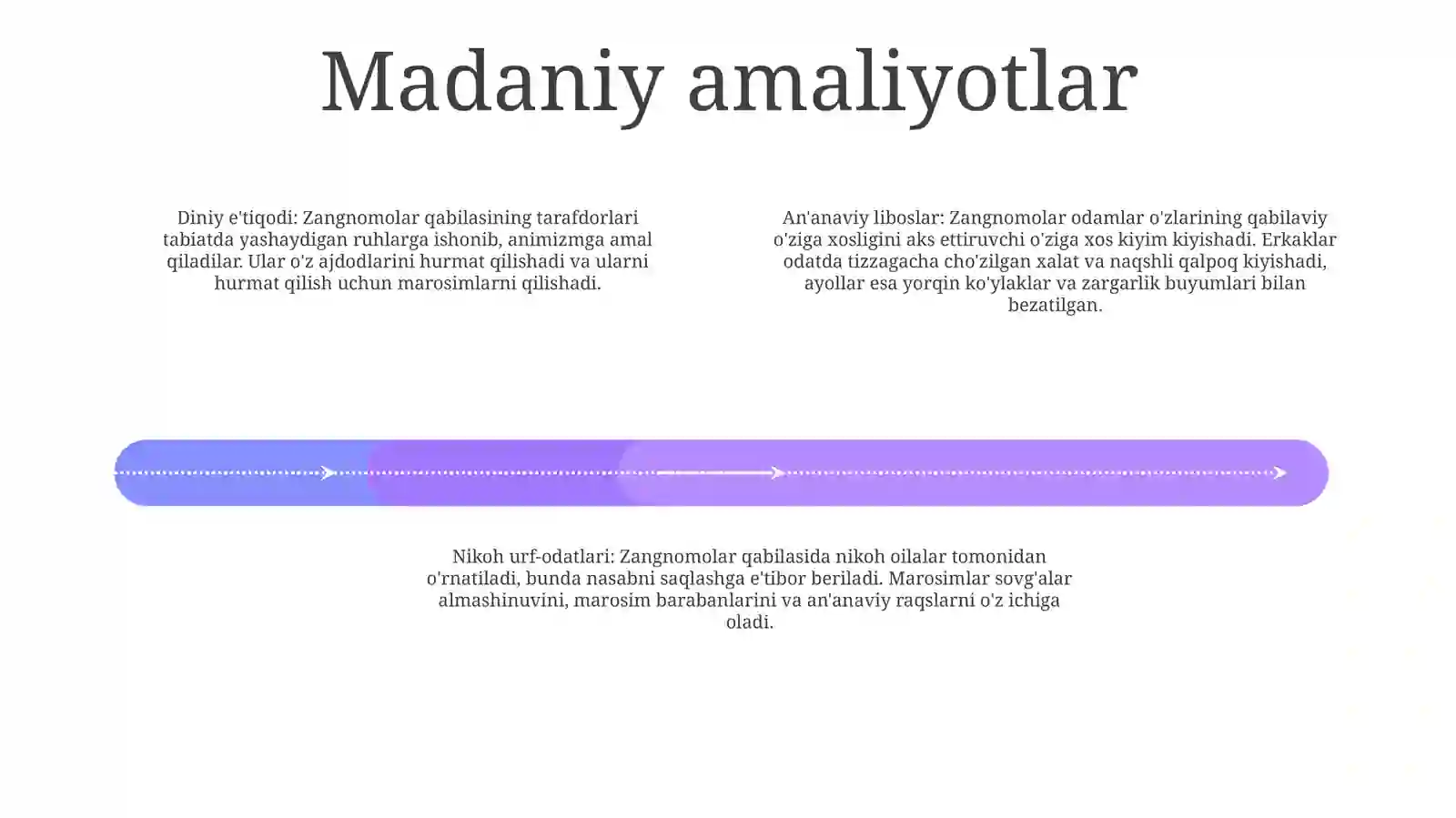 Madaniy amaliyotlar

Diniy e'tiqodi: Zangnomolar qabilasining tarafdorlari tabiatda yashaydigan ruhlarga ishonib, animizmga amal qiladilar. Ular o'z ajdodlarini hurmat qilishadi va ularni hurmat qilish uchun marosimlarni qilishadi.

An'anaviy liboslar: Zangnomolar odamlar o'zlarining qabilaviy o'ziga xosligini aks ettiruvchi o'ziga xos kiyim kiyishadi. Erkaklar odatda tizzagacha cho'zilgan xalat va naqshli qalpoq kiyishadi, ayollar esa yorqin ko'ylaklar va zargarlik buyumlari bilan bezatilgan.

Nikoh urf-odatlari: Zangnomolar qabilasida nikoh oilalar tomonidan o'rnatiladi, bunda nasabni saqlashga e'tibor beriladi. Marosimlar sovg'alar almashinuvini, marosim barabanlarini va an'anaviy raqslarni o'z ichiga oladi.